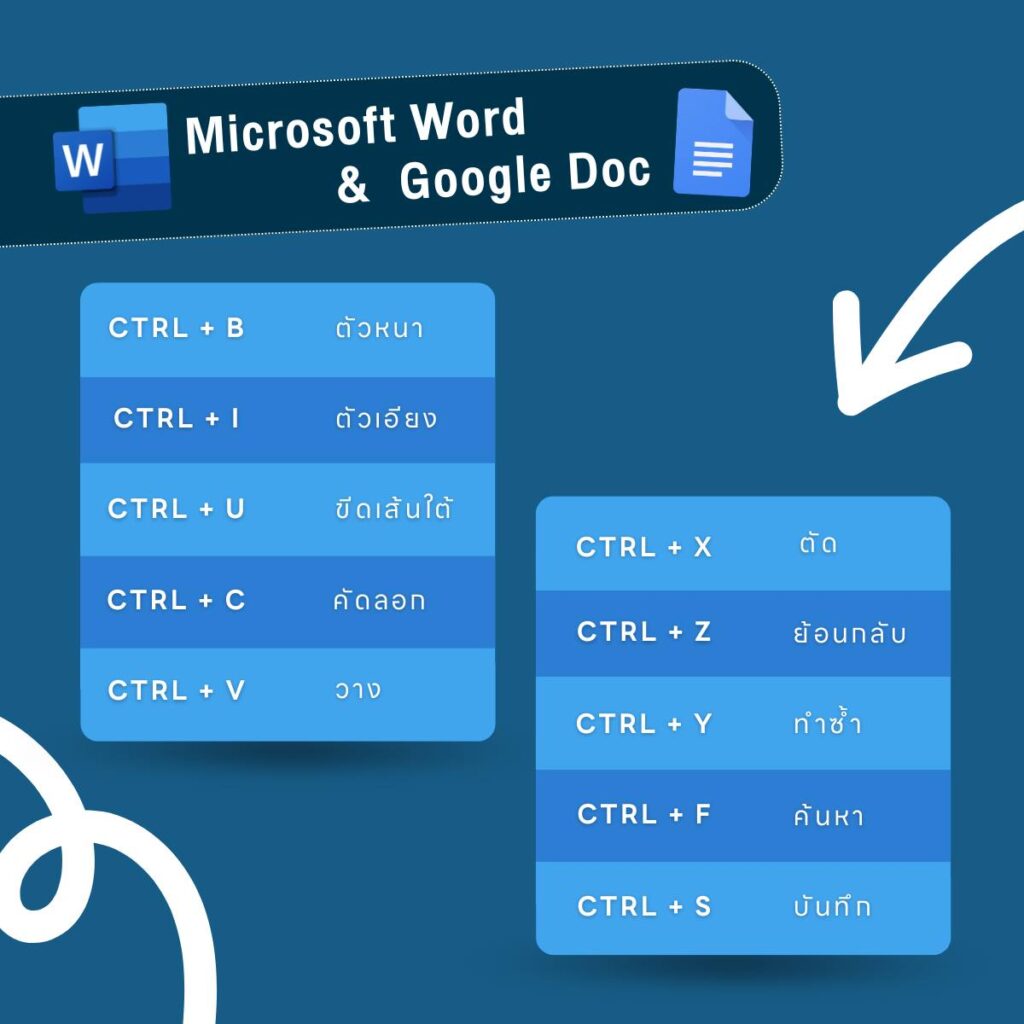 W

Microsoft Word
& Google Doc

| CTRL + B | ตัวหนา |
|---|---|
| CTRL + I | ตัวเอียง |
| CTRL + U | ขีดเส้นใต้ |
| CTRL + C | คัดลอก |
| CTRL + V | วาง |

| CTRL + X | ตัด |
|---|---|
| CTRL + Z | ย้อนกลับ |
| CTRL + Y | ทำซ้ำ |
| CTRL + F | ค้นหา |
| CTRL + S | บันทึก |